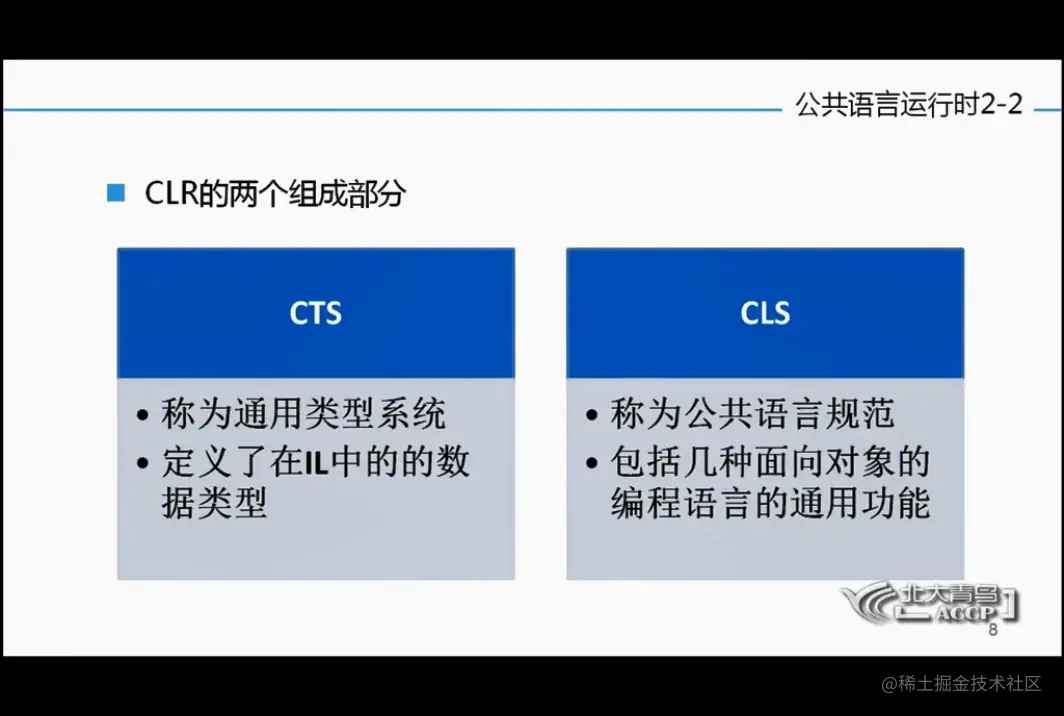 公共语言运行时2-2

CLR的两个组成部分

CTS

• 称为通用类型系统
• 定义了在IL中的的数据类型

CLS

• 称为公共语言规范
• 包括几种面向对象的编程语言的通用功能

北大青鸟 ACCP

8

@稀土掘金技术社区